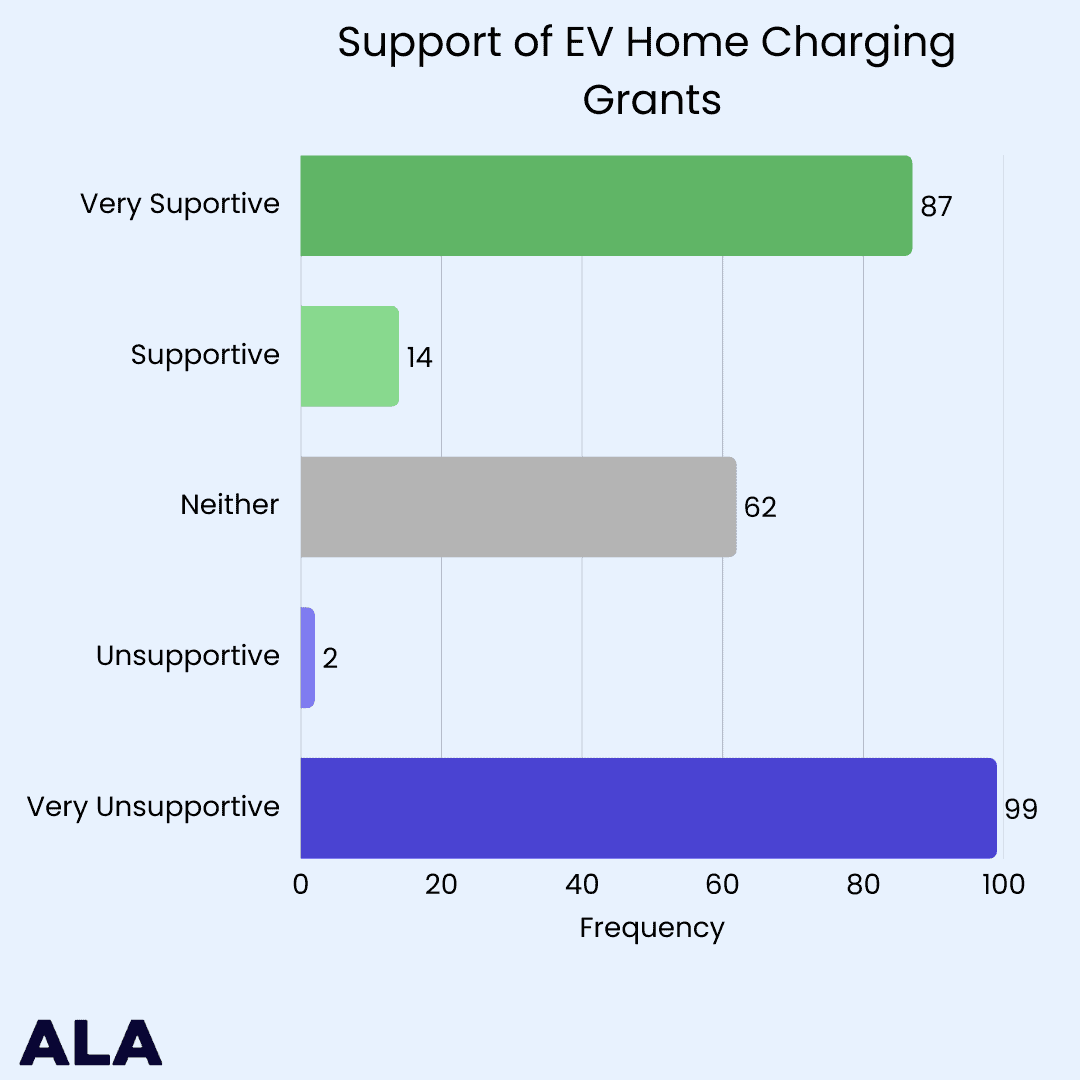 Support of EV Home Charging Grants

Very Suportive
87

Supportive
14

Neither
62

Unsupportive
2

Very Unsupportive
99

0
20
40
60
80
100

Frequency

ALA